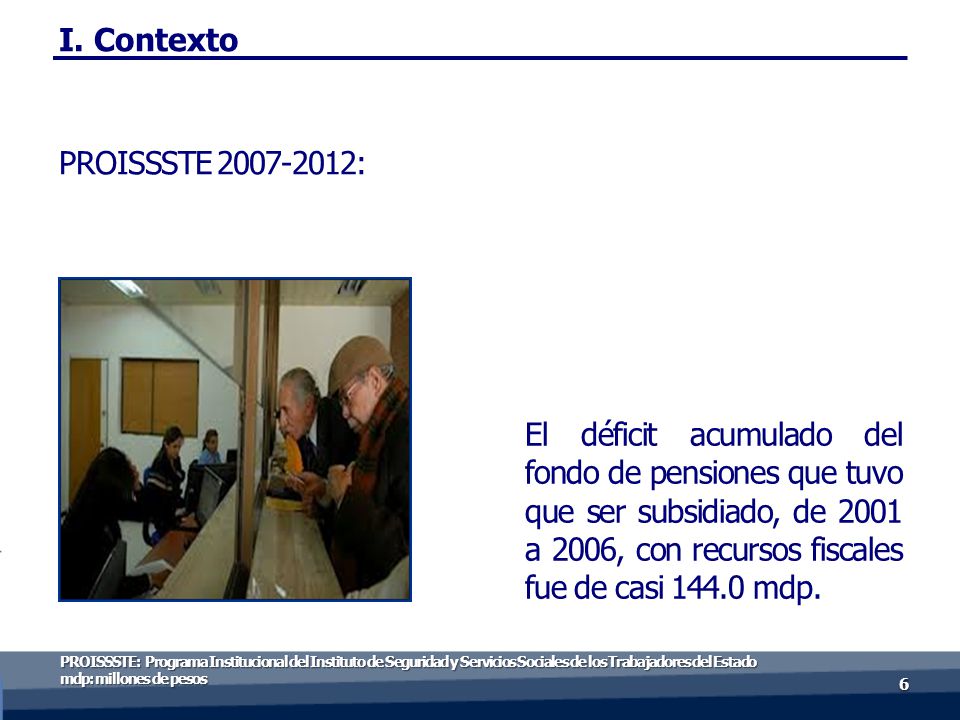 I. Contexto

PROISSSTE 2007-2012:

El déficit acumulado del fondo de pensiones que tuvo que ser subsidiado, de 2001 a 2006, con recursos fiscales fue de casi 144.0 mdp.

PROISSSTE: Programa Institucional del Instituto de Seguridad y Servicios Sociales de los Trabajadores del Estado
mdp: millones de pesos

6